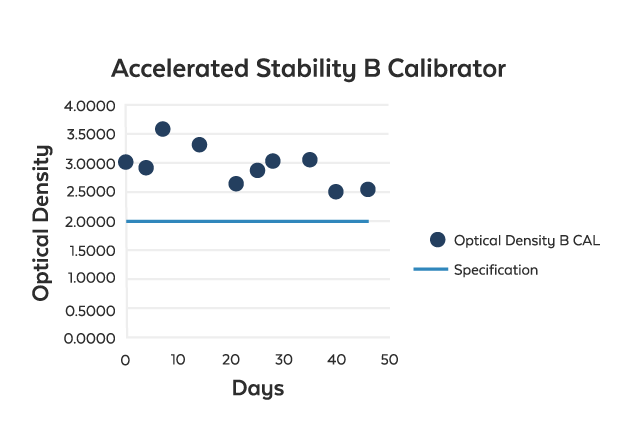 Accelerated Stability B Calibrator

Optical Density

4.0000
3.5000
3.0000
2.5000
2.0000
1.5000
1.0000
0.5000
0.0000

0
10
20
30
40
50

Days

Optical Density B CAL
Specification